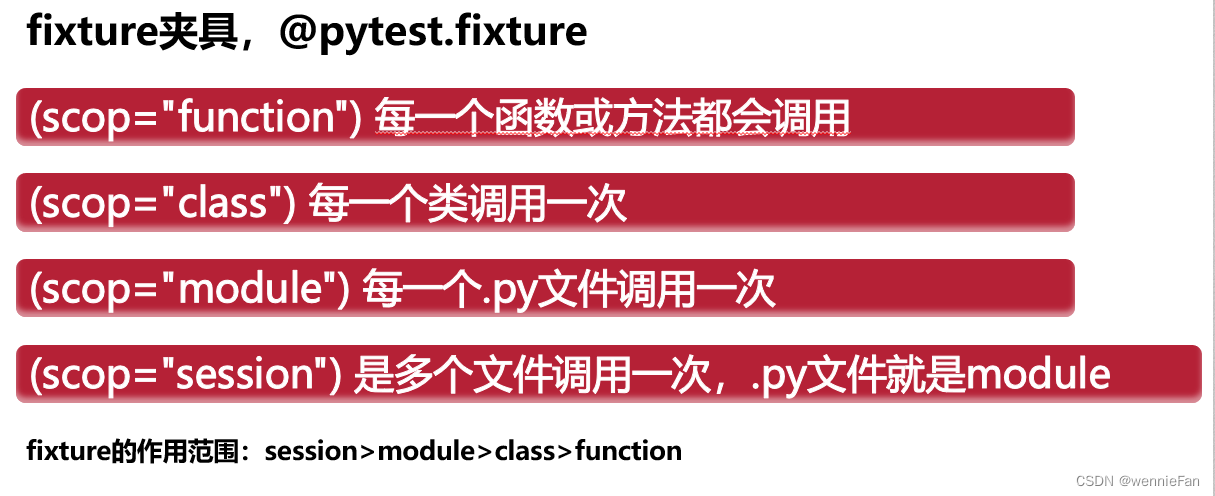 fixture夹具，@pytest.fixture

(scop="function") 每一个函数或方法都会调用

(scop="class") 每一个类调用一次

(scop="module") 每一个.py文件调用一次

(scop="session") 是多个文件调用一次，.py文件就是module

fixture的作用范围：session>module>class>function

CSDN @wennieFan